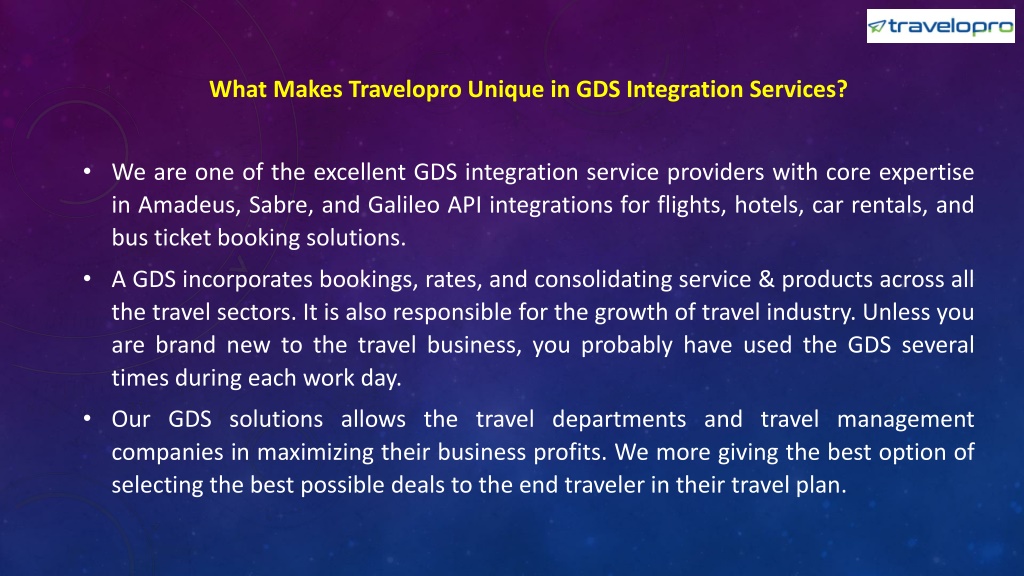 travelopro

What Makes Travelopro Unique in GDS Integration Services?

• We are one of the excellent GDS integration service providers with core expertise in Amadeus, Sabre, and Galileo API integrations for flights, hotels, car rentals, and bus ticket booking solutions.

• A GDS incorporates bookings, rates, and consolidating service & products across all the travel sectors. It is also responsible for the growth of travel industry. Unless you are brand new to the travel business, you probably have used the GDS several times during each work day.

• Our GDS solutions allows the travel departments and travel management companies in maximizing their business profits. We more giving the best option of selecting the best possible deals to the end traveler in their travel plan.